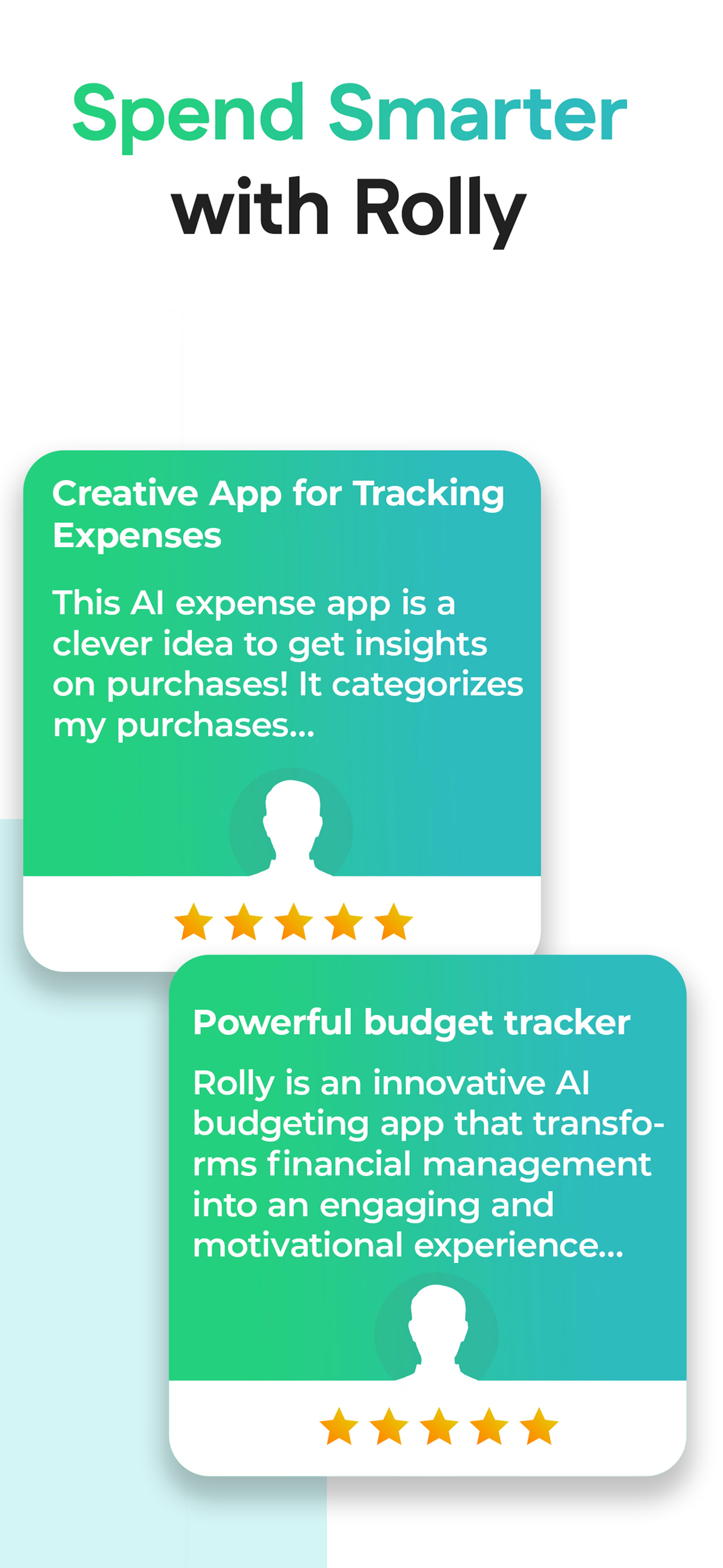 Spend Smarter with Rolly

Creative App for Tracking Expenses

This AI expense app is a clever idea to get insights on purchases! It categorizes my purchases...

Powerful budget tracker

Rolly is an innovative AI budgeting app that transforms financial management into an engaging and motivational experience...